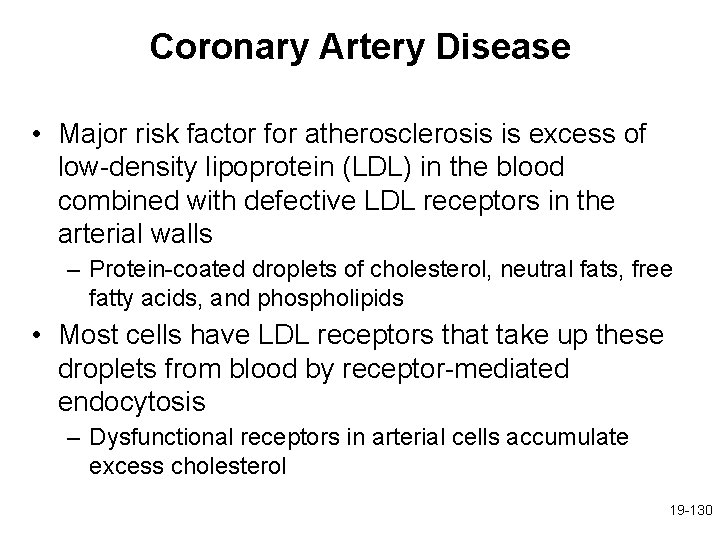 Coronary Artery Disease

• Major risk factor for atherosclerosis is excess of low-density lipoprotein (LDL) in the blood combined with defective LDL receptors in the arterial walls

– Protein-coated droplets of cholesterol, neutral fats, free fatty acids, and phospholipids

• Most cells have LDL receptors that take up these droplets from blood by receptor-mediated endocytosis

– Dysfunctional receptors in arterial cells accumulate excess cholesterol

19-130